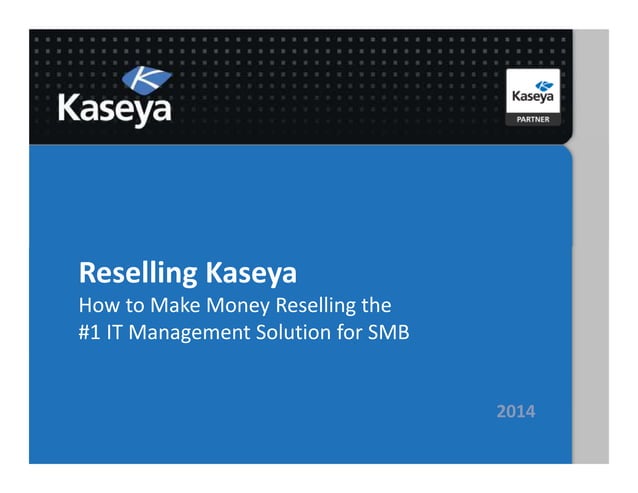 Kaseya

Kaseya
PARTNER

Reselling Kaseya
How to Make Money Reselling the #1 IT Management Solution for SMB

2014